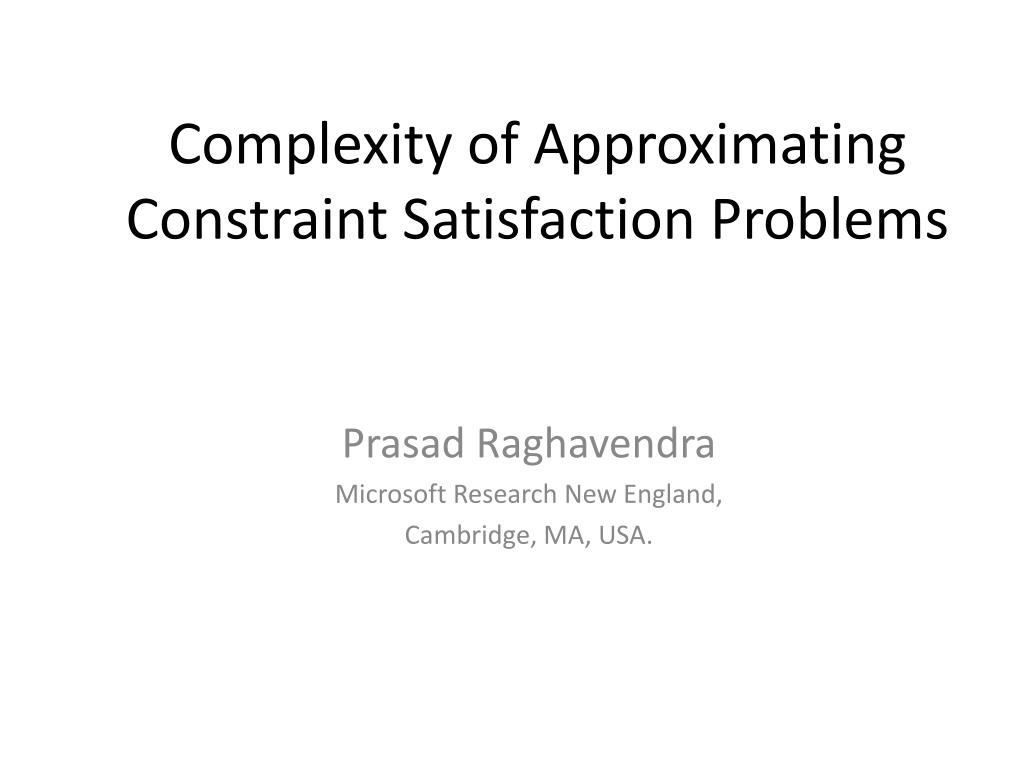 Complexity of Approximating Constraint Satisfaction Problems

Prasad Raghavendra

Microsoft Research New England,

Cambridge, MA, USA.